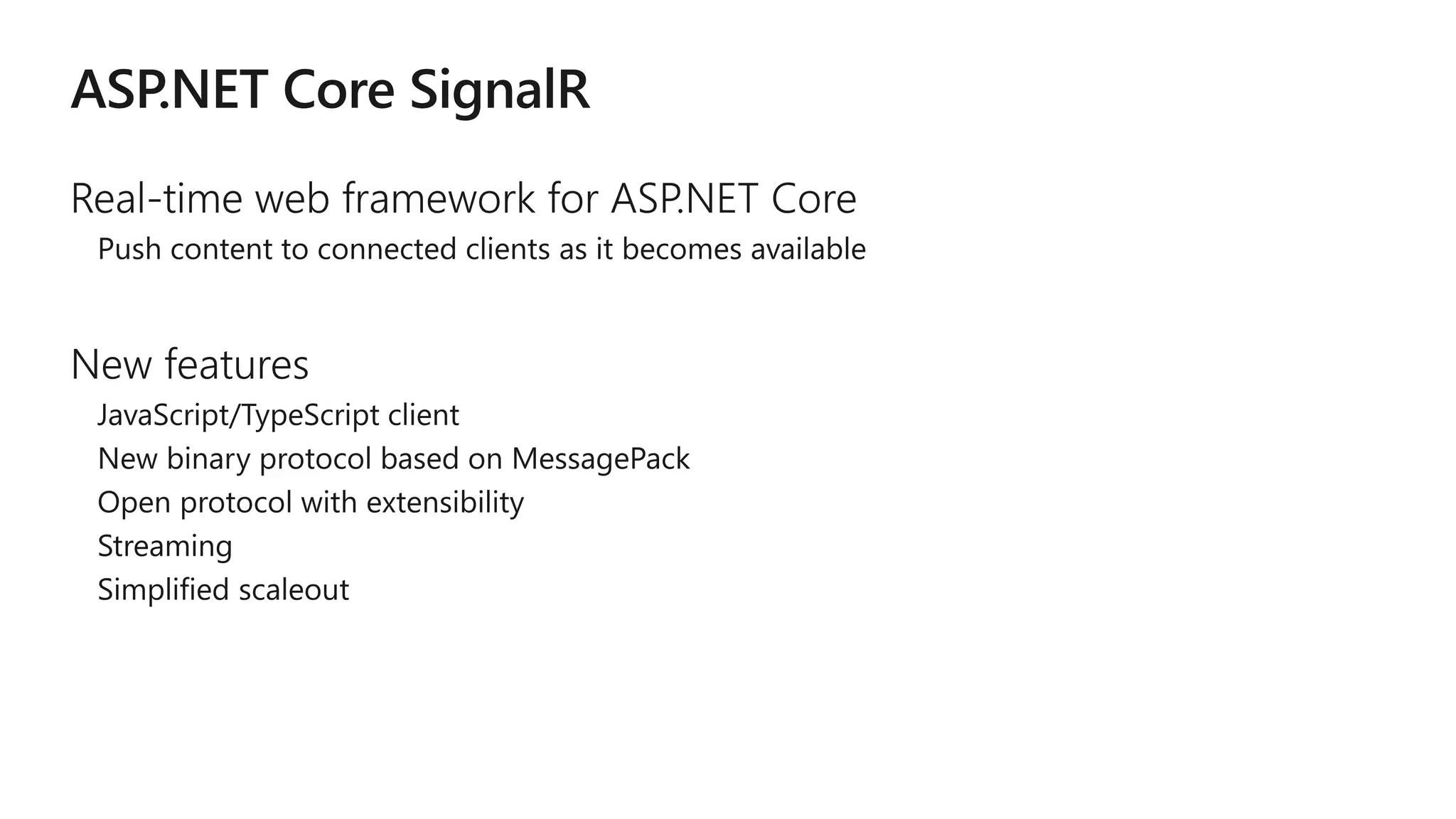 ASP.NET Core SignalR

Real-time web framework for ASP.NET Core
Push content to connected clients as it becomes available

New features
JavaScript/TypeScript client
New binary protocol based on MessagePack
Open protocol with extensibility
Streaming
Simplified scaleout